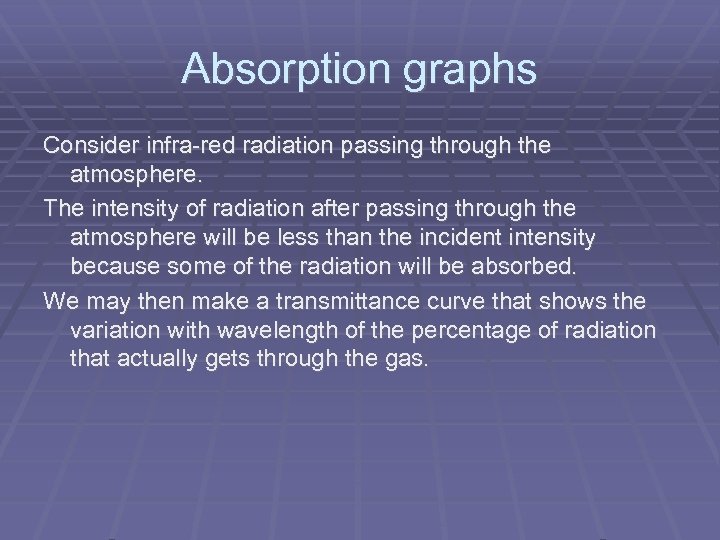 Absorption graphs

Consider infra-red radiation passing through the atmosphere.

The intensity of radiation after passing through the atmosphere will be less than the incident intensity because some of the radiation will be absorbed.

We may then make a transmittance curve that shows the variation with wavelength of the percentage of radiation that actually gets through the gas.